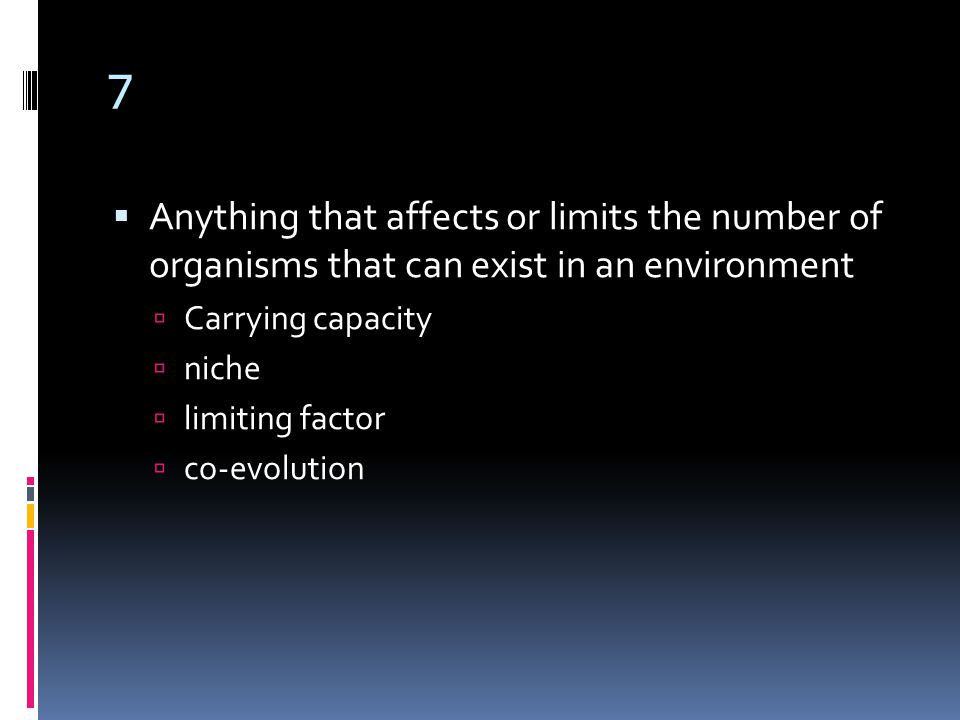 7

Anything that affects or limits the number of organisms that can exist in an environment

Carrying capacity

niche

limiting factor

co-evolution